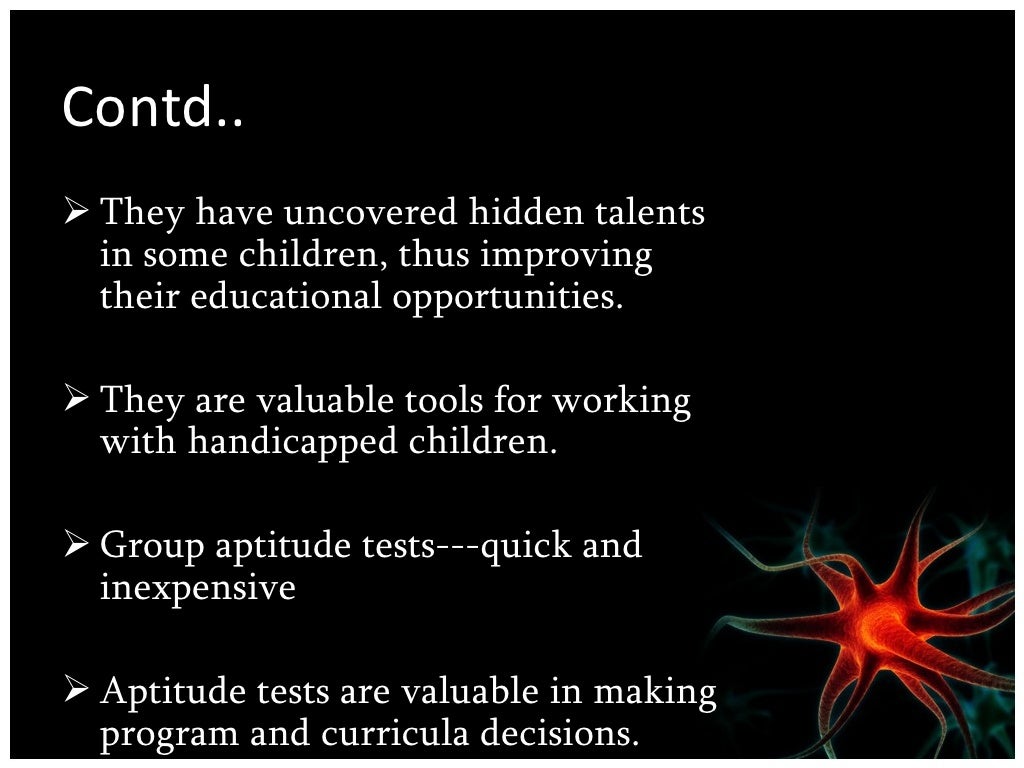 Contd..

➢ They have uncovered hidden talents in some children, thus improving their educational opportunities.

➢ They are valuable tools for working with handicapped children.

➢ Group aptitude tests---quick and inexpensive

➢ Aptitude tests are valuable in making program and curricula decisions.